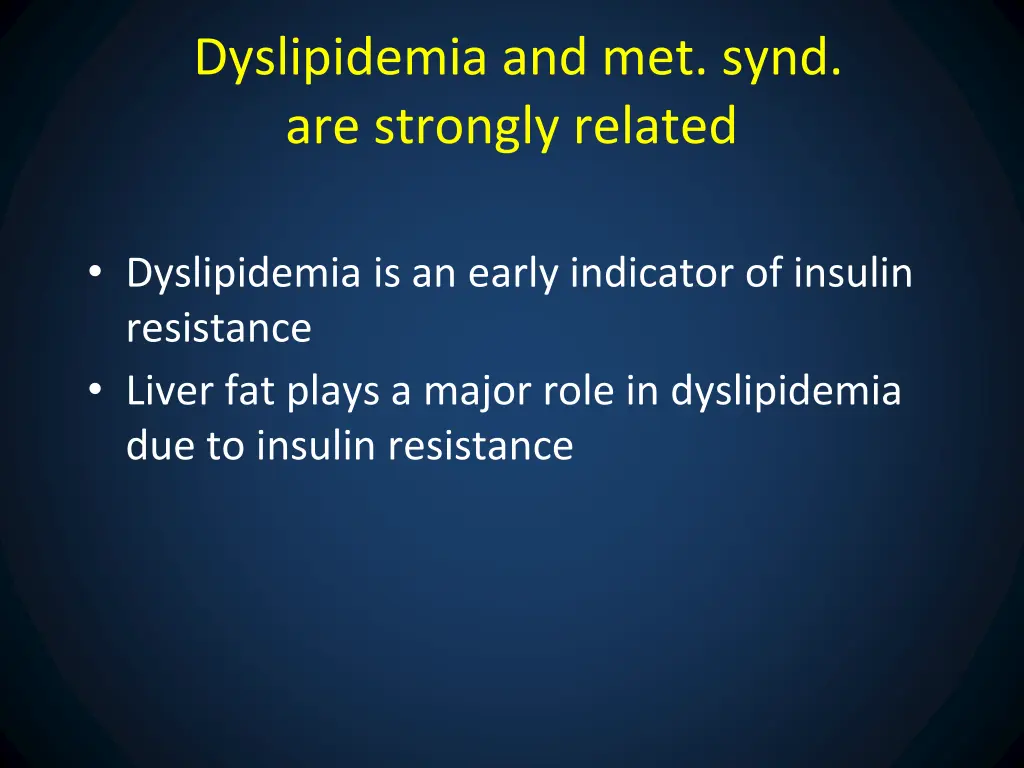 Dyslipidemia and met. synd. are strongly related

• Dyslipidemia is an early indicator of insulin resistance
• Liver fat plays a major role in dyslipidemia due to insulin resistance